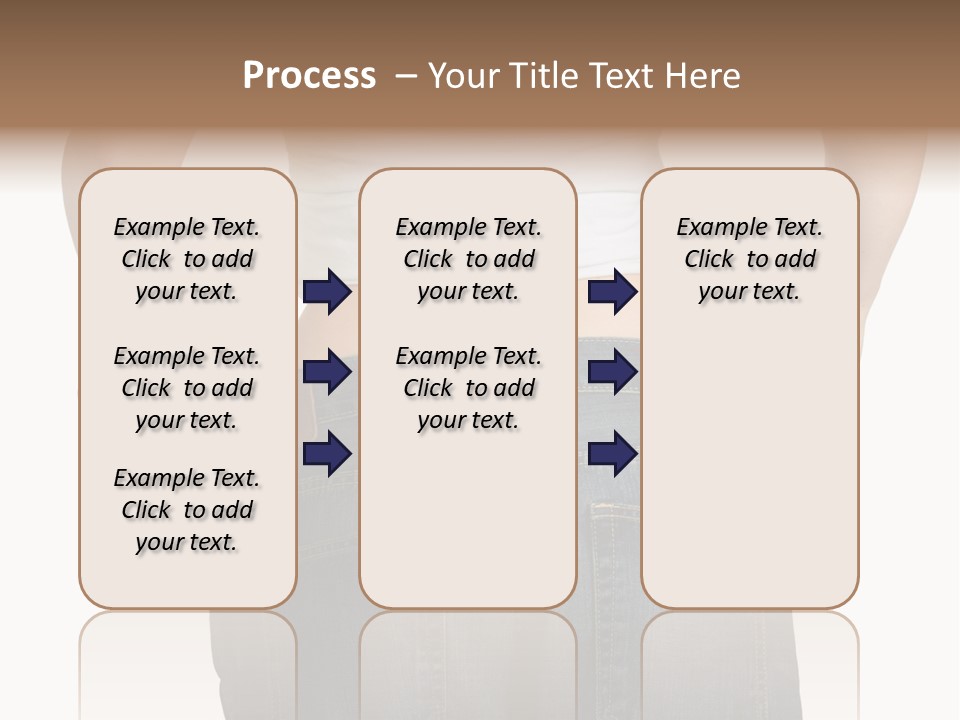 Process – Your Title Text Here

Example Text. Click to add your text.

Example Text. Click to add your text.

Example Text. Click to add your text.

Example Text. Click to add your text.

Example Text. Click to add your text.

Example Text. Click to add your text.